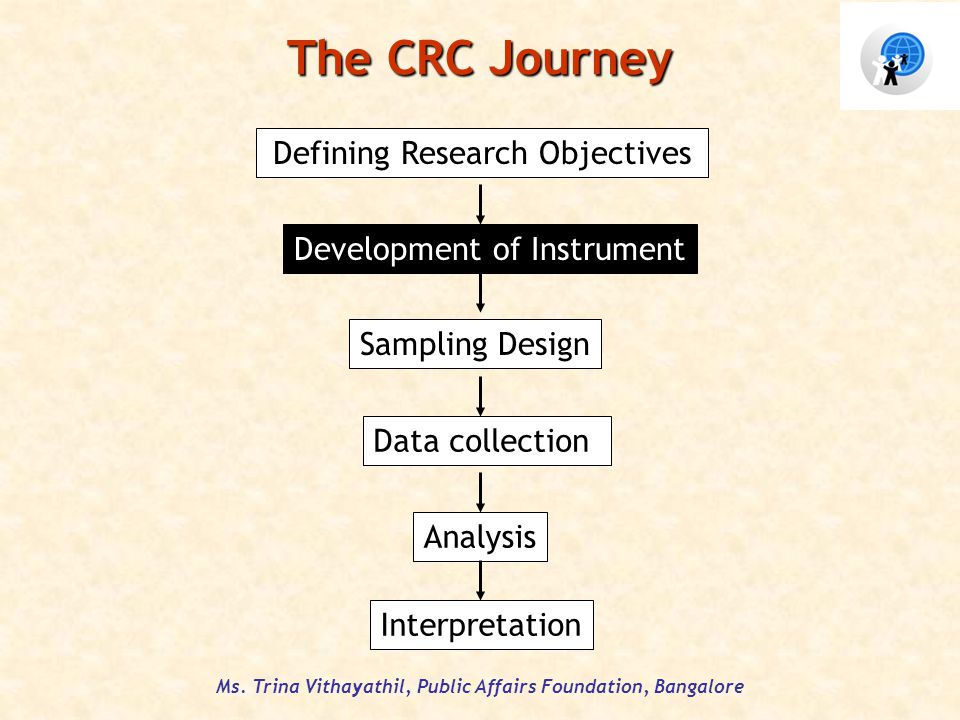 The CRC Journey

Defining Research Objectives

Development of Instrument

Sampling Design

Data collection

Analysis

Interpretation

Ms. Trina Vithayathil, Public Affairs Foundation, Bangalore